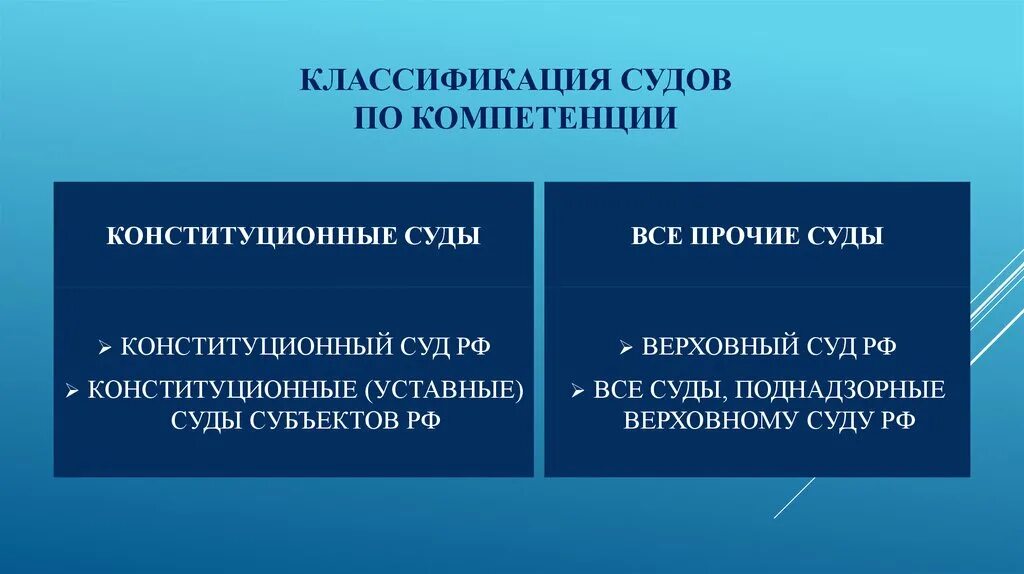 КЛАССИФИКАЦИЯ СУДОВ
ПО КОМПЕТЕНЦИИ

КОНСТИТУЦИОННЫЕ СУДЫ

➢ КОНСТИТУЦИОННЫЙ СУД РФ
➢ КОНСТИТУЦИОННЫЕ (УСТАВНЫЕ) СУДЫ СУБЪЕКТОВ РФ

ВСЕ ПРОЧИЕ СУДЫ

➢ ВЕРХОВНЫЙ СУД РФ
➢ ВСЕ СУДЫ, ПОДНАДЗОРНЫЕ ВЕРХОВНОМУ СУДУ РФ